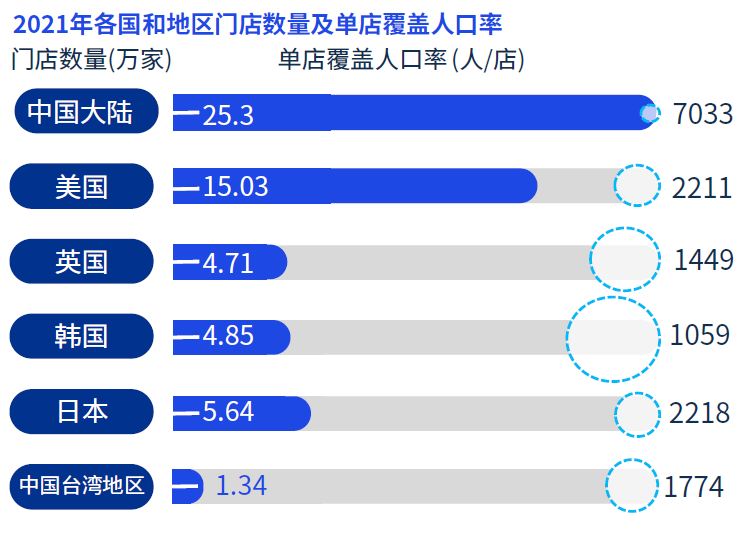 2021年各国和地区门店数量及单店覆盖人口率

门店数量(万家)

单店覆盖人口率 (人/店)

中国大陆 25.3 7033

美国 15.03 2211

英国 4.71 1449

韩国 4.85 1059

日本 5.64 2218

中国台湾地区 1.34 1774